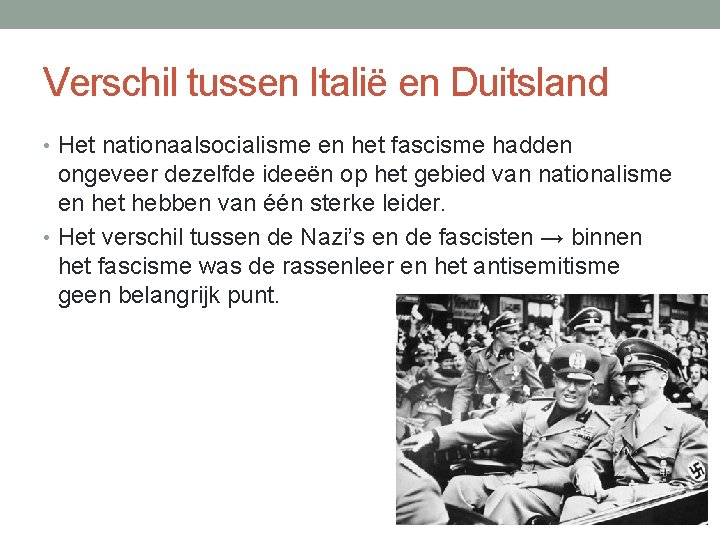 Verschil tussen Italië en Duitsland

• Het nationaalsocialisme en het fascisme hadden ongeveer dezelfde ideeën op het gebied van nationalisme en het hebben van één sterke leider.

• Het verschil tussen de Nazi's en de fascisten → binnen het fascisme was de rassenleer en het antisemitisme geen belangrijk punt.